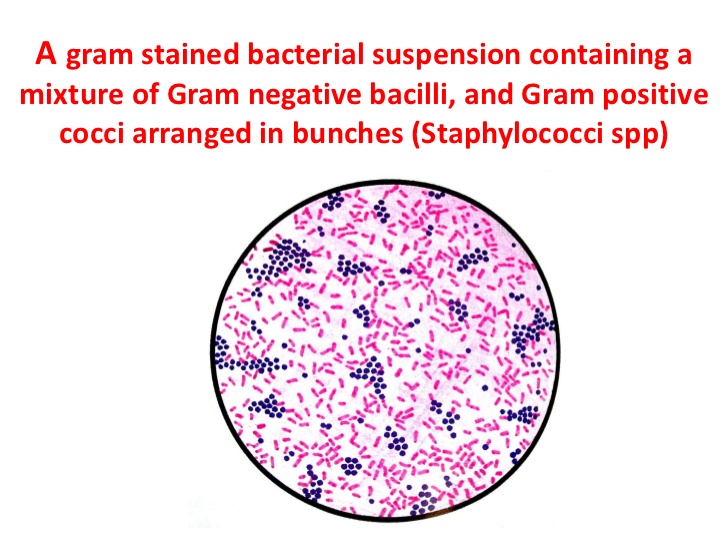 A gram stained bacterial suspension containing a mixture of Gram negative bacilli, and Gram positive cocci arranged in bunches (Staphylococci spp)